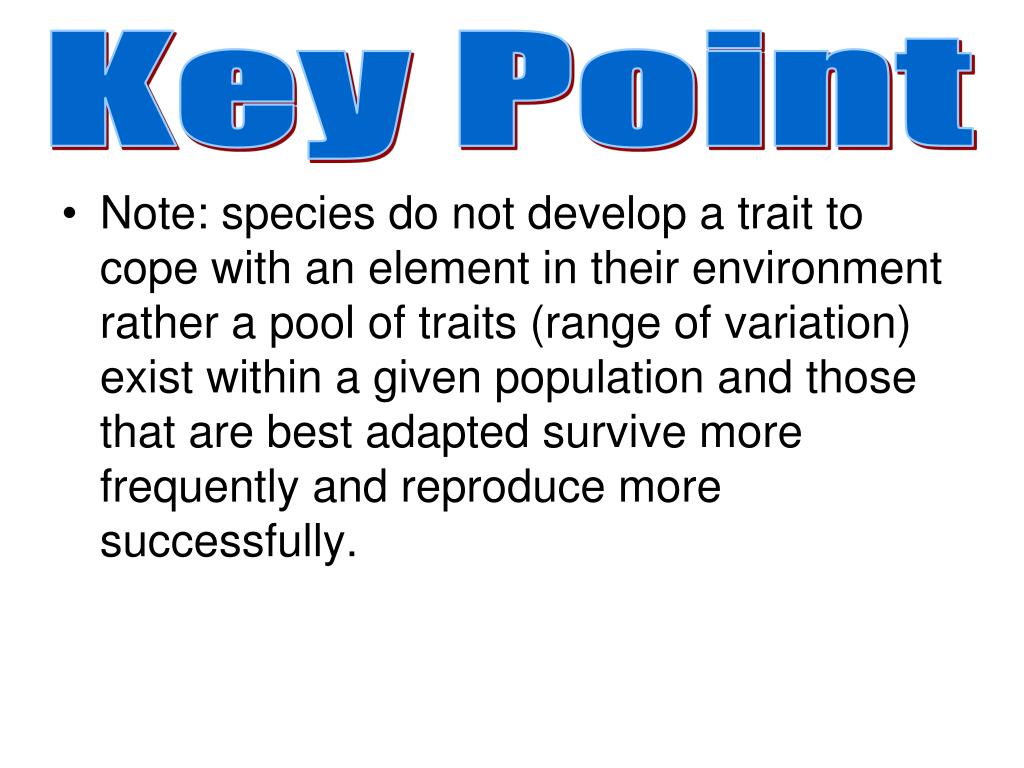 Key Point

• Note: species do not develop a trait to cope with an element in their environment rather a pool of traits (range of variation) exist within a given population and those that are best adapted survive more frequently and reproduce more successfully.